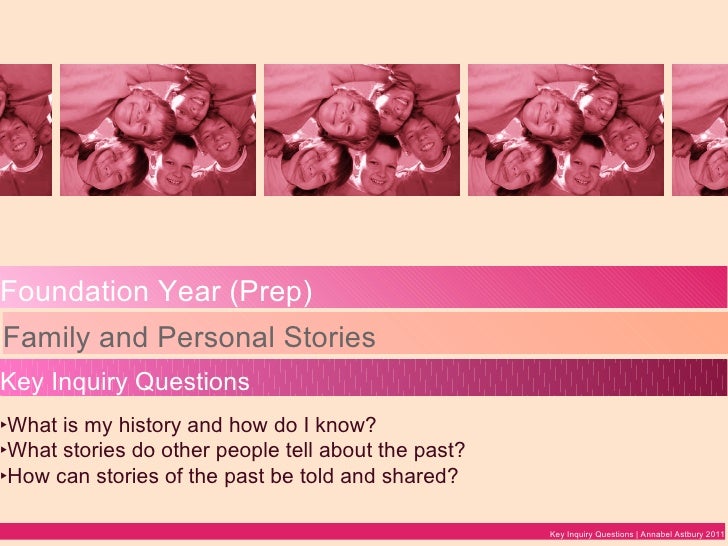 Foundation Year (Prep)

Family and Personal Stories

Key Inquiry Questions

‣What is my history and how do I know?
‣What stories do other people tell about the past?
‣How can stories of the past be told and shared?

Key Inquiry Questions | Annabel Astbury 2011